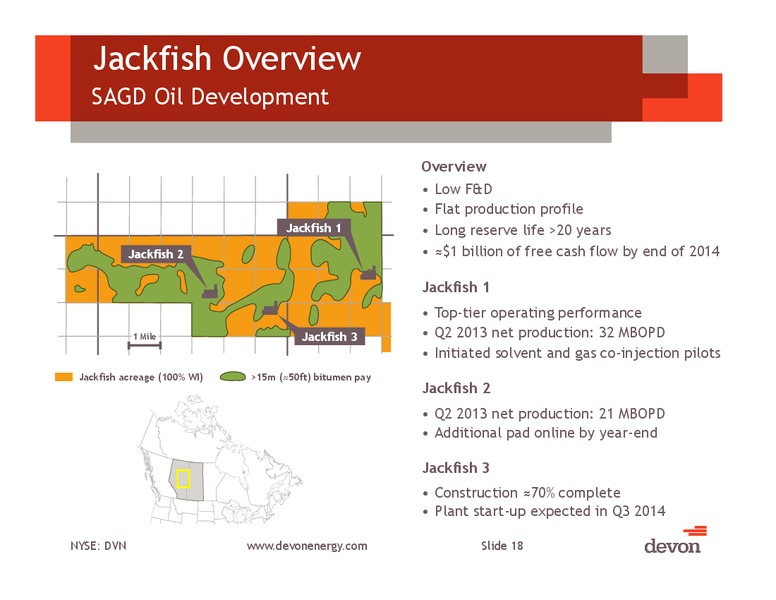 Jackfish Overview
SAGD Oil Development

Jackfish 1
Jackfish 2
Jackfish 3
1 Mile

Jackfish acreage (100% WI)
>15m (≈50ft) bitumen pay

Overview
• Low F&D
• Flat production profile
• Long reserve life >20 years
• ≈$1 billion of free cash flow by end of 2014

Jackfish 1
• Top-tier operating performance
• Q2 2013 net production: 32 MBOPD
• Initiated solvent and gas co-injection pilots

Jackfish 2
• Q2 2013 net production: 21 MBOPD
• Additional pad online by year-end

Jackfish 3
• Construction ≈70% complete
• Plant start-up expected in Q3 2014

NYSE: DVN
www.devonenergy.com
Slide 18
devon